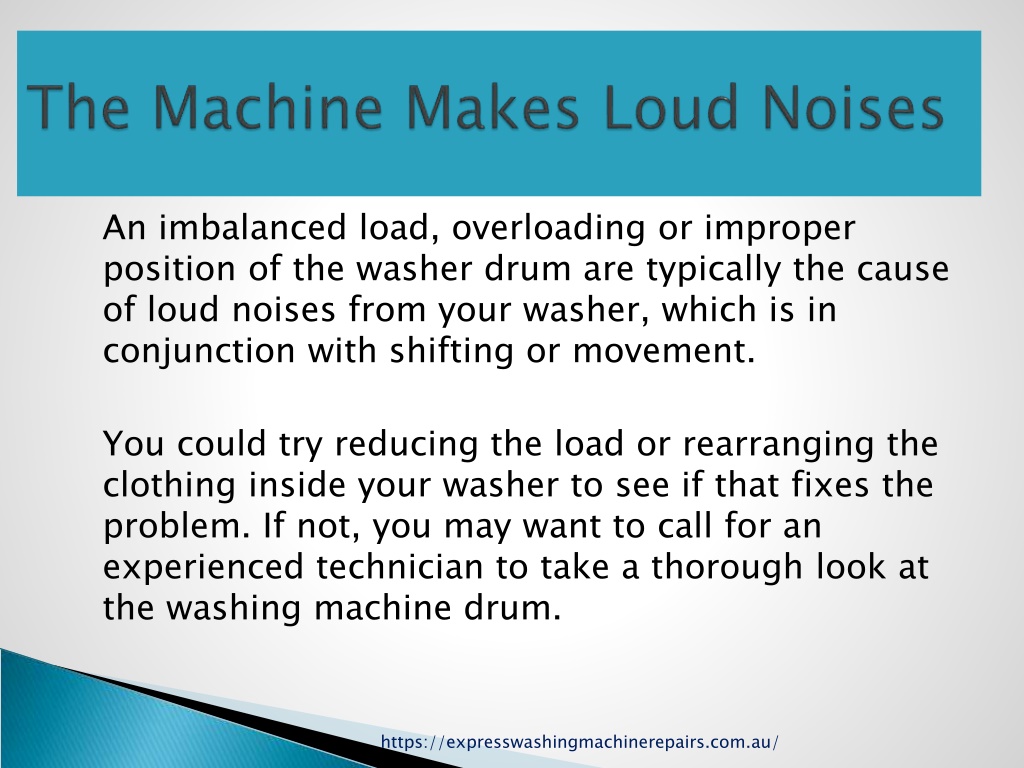 The Machine Makes Loud Noises

An imbalanced load, overloading or improper position of the washer drum are typically the cause of loud noises from your washer, which is in conjunction with shifting or movement.

You could try reducing the load or rearranging the clothing inside your washer to see if that fixes the problem. If not, you may want to call for an experienced technician to take a thorough look at the washing machine drum.

https://expresswashingmachinerepairs.com.au/